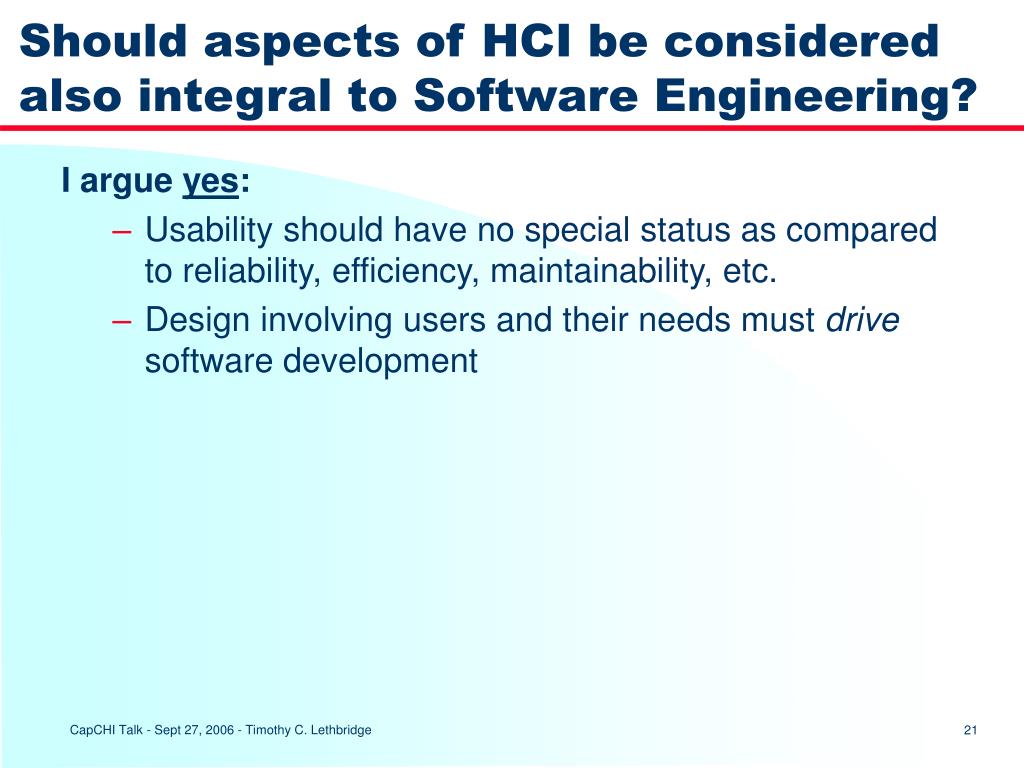 Should aspects of HCI be considered also integral to Software Engineering?

I argue yes:

– Usability should have no special status as compared to reliability, efficiency, maintainability, etc.

– Design involving users and their needs must drive software development

CapCHI Talk - Sept 27, 2006 - Timothy C. Lethbridge

21